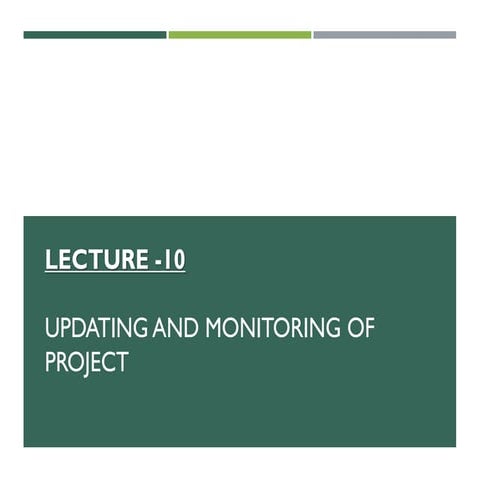 LECTURE -10

UPDATING AND MONITORING OF PROJECT